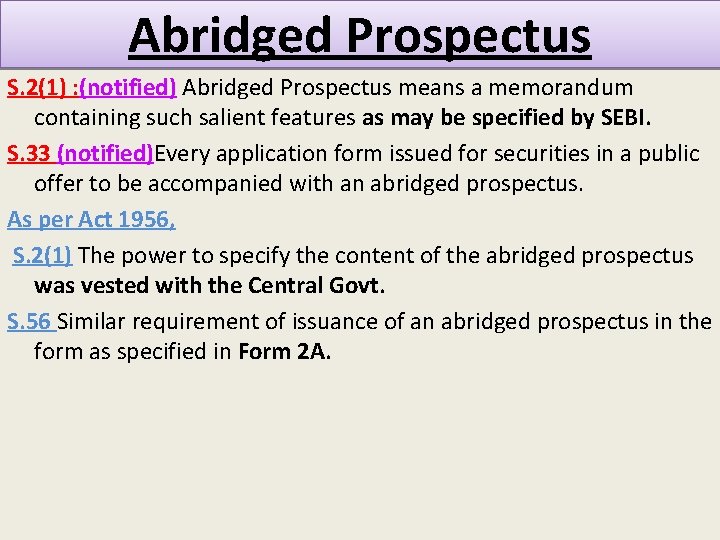 Abridged Prospectus

S.2(1) :(notified) Abridged Prospectus means a memorandum containing such salient features as may be specified by SEBI.

S.33 (notified)Every application form issued for securities in a public offer to be accompanied with an abridged prospectus.

As per Act 1956,

S.2(1) The power to specify the content of the abridged prospectus was vested with the Central Govt.

S.56 Similar requirement of issuance of an abridged prospectus in the form as specified in Form 2A.